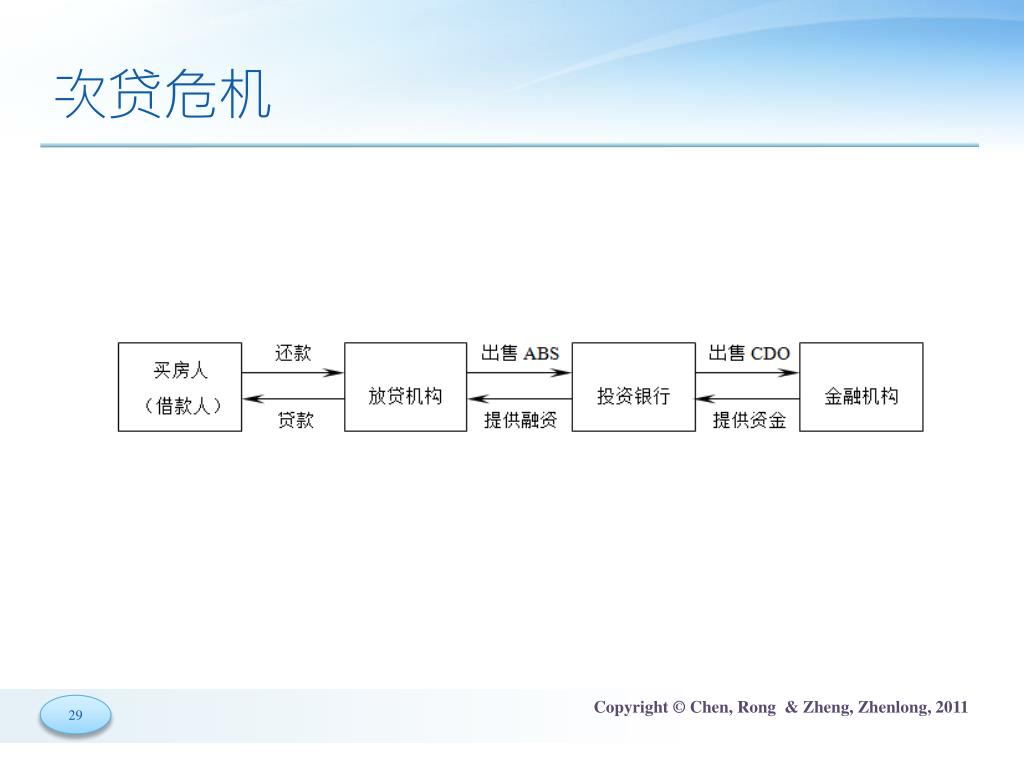 次贷危机

买房人
（借款人）

还款

贷款

放贷机构

出售 ABS

提供融资

投资银行

出售 CDO

提供资金

金融机构

29

Copyright © Chen, Rong & Zheng, Zhenlong, 2011